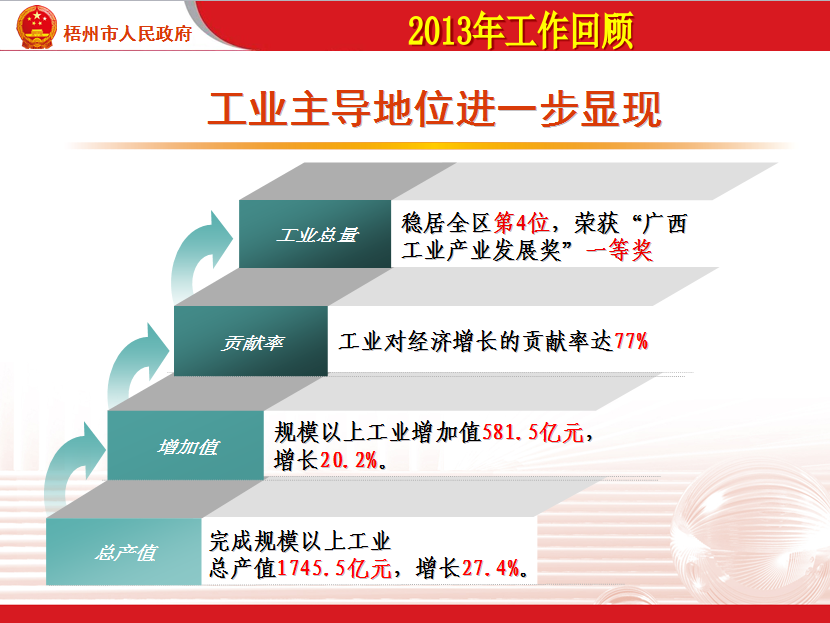 梧州市人民政府

2013年工作回顾

工业主导地位进一步显现

工业总量

稳居全区第4位，荣获“广西工业产业发展奖”一等奖

贡献率

工业对经济增长的贡献率达77%

增加值

规模以上工业增加值581.5亿元，增长20.2%。

总产值

完成规模以上工业总产值1745.5亿元，增长27.4%。